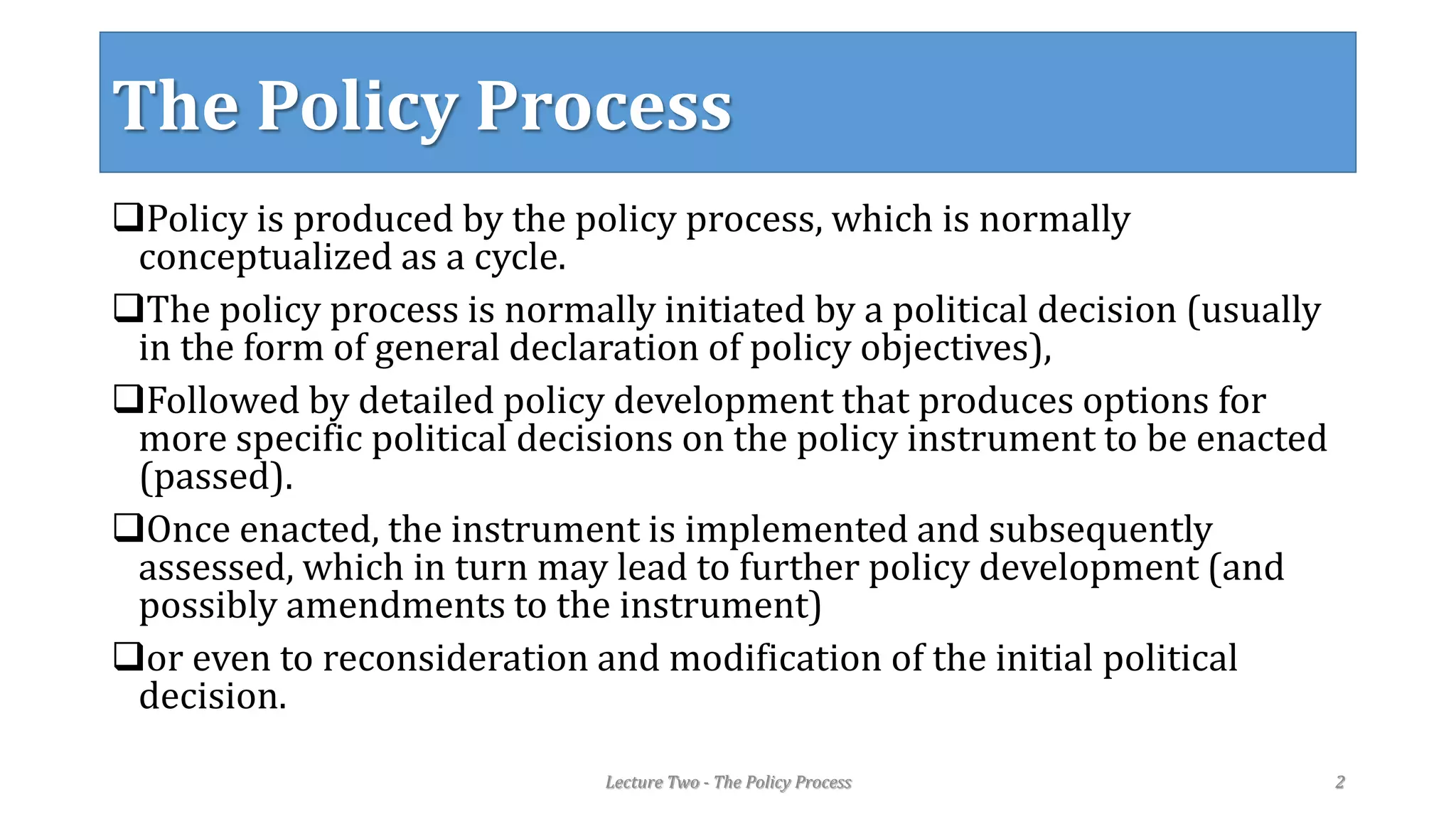 The Policy Process

❑Policy is produced by the policy process, which is normally conceptualized as a cycle.

❑The policy process is normally initiated by a political decision (usually in the form of general declaration of policy objectives),

❑Followed by detailed policy development that produces options for more specific political decisions on the policy instrument to be enacted (passed).

❑Once enacted, the instrument is implemented and subsequently assessed, which in turn may lead to further policy development (and possibly amendments to the instrument)

❑or even to reconsideration and modification of the initial political decision.

Lecture Two - The Policy Process

2